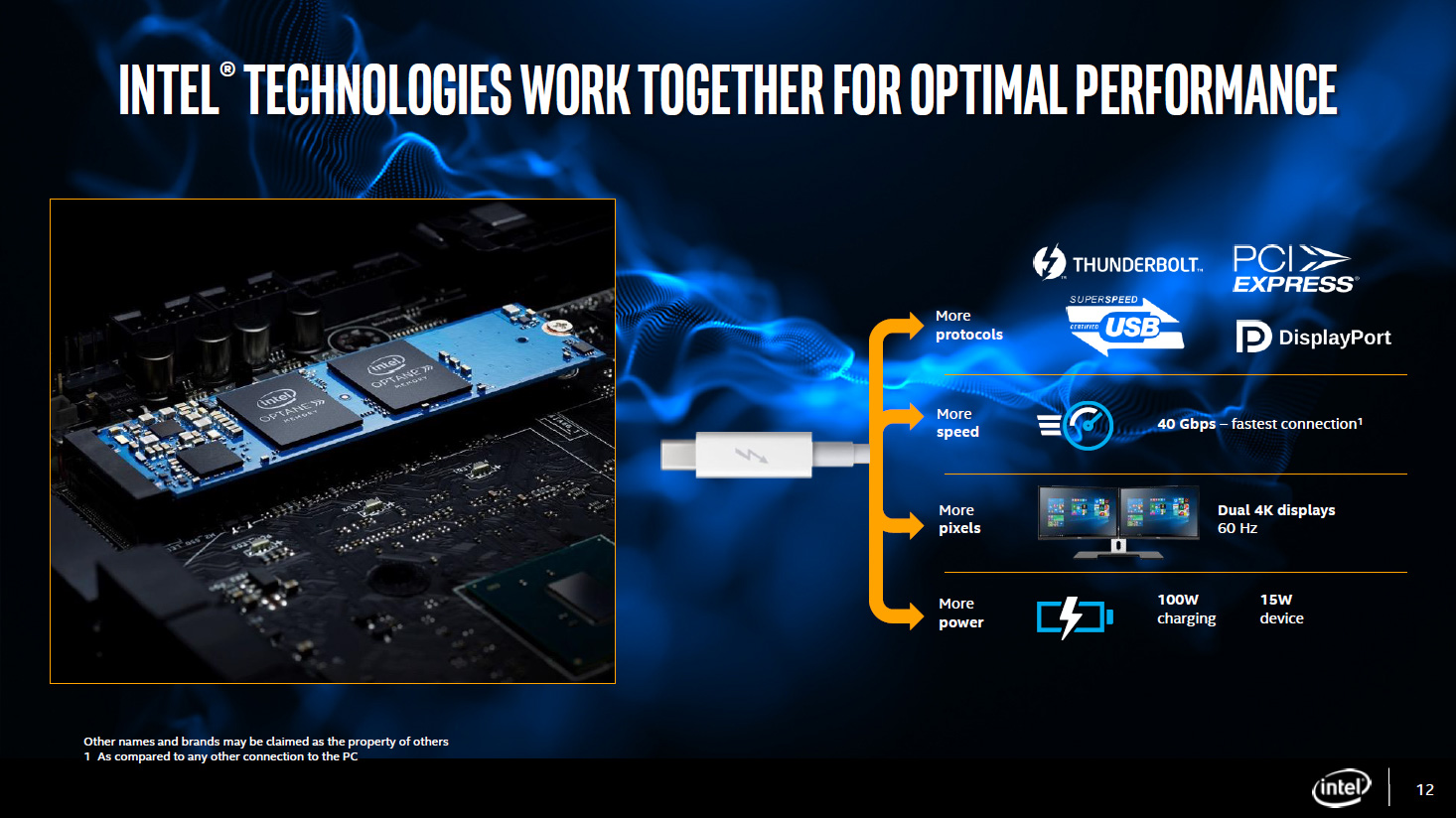 INTEL® TECHNOLOGIES WORK TOGETHER FOR OPTIMAL PERFORMANCE

intel OPTANE MEMORY
intel OPTANE MEMORY

More protocols
THUNDERBOLT™
PCI EXPRESS®
SUPERSPEED CERTIFIED USB
DisplayPort

More speed
40 Gbps – fastest connection¹

More pixels
Dual 4K displays
60 Hz

More power
100W charging
15W device

Other names and brands may be claimed as the property of others
1 As compared to any other connection to the PC

intel
12